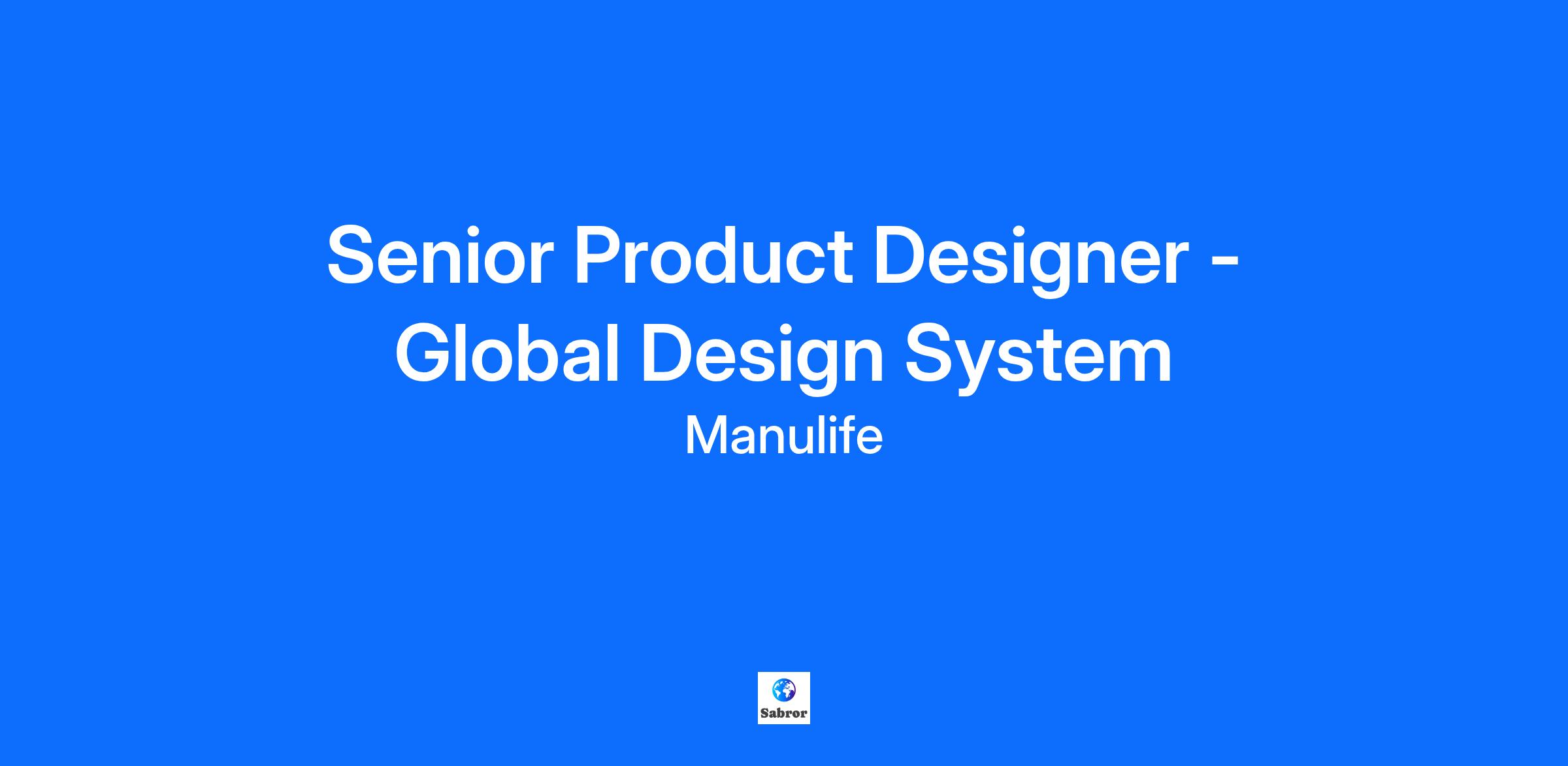 Senior Product Designer - Global Design System
Manulife

Sabror